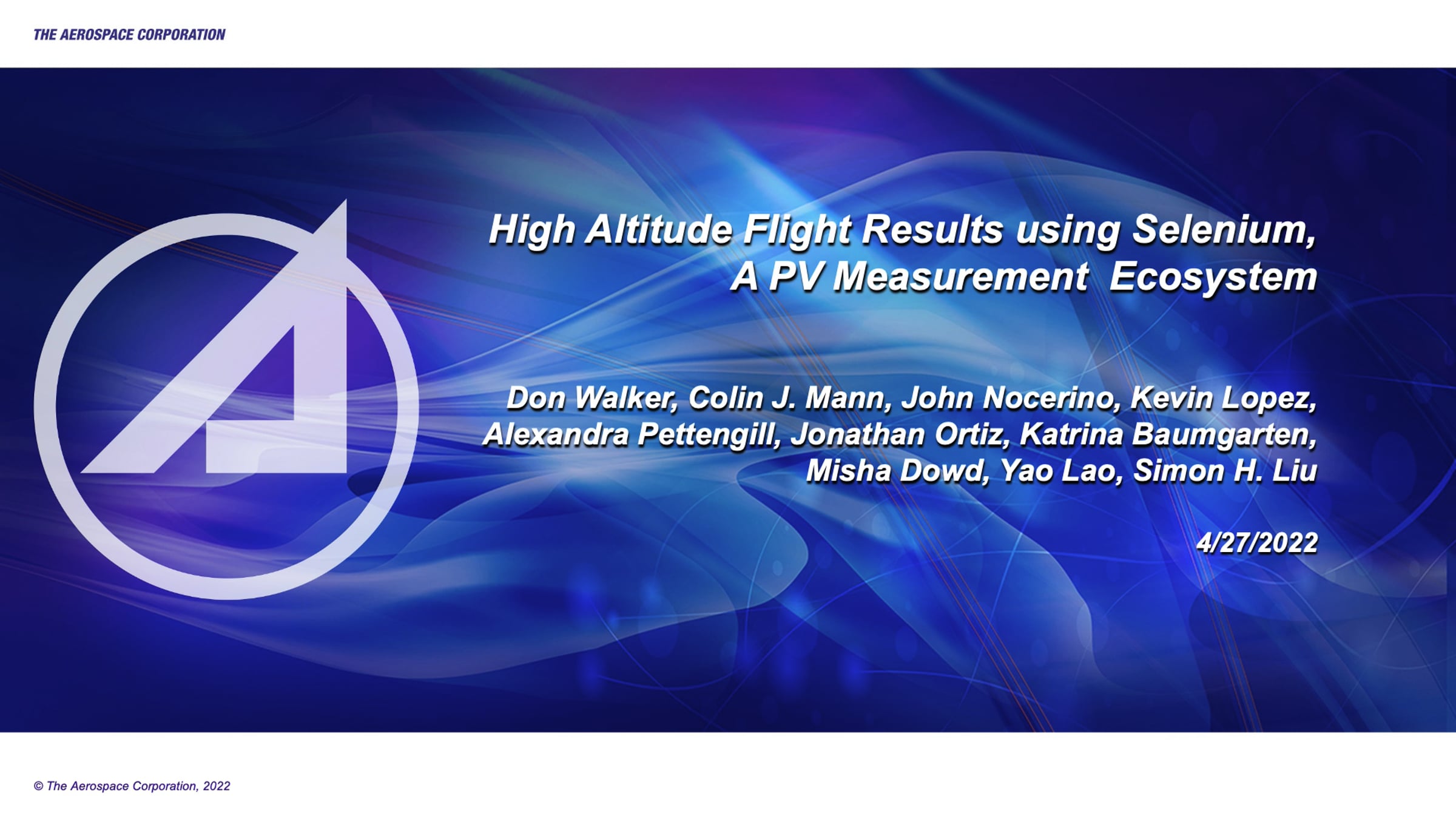 THE AEROSPACE CORPORATION

High Altitude Flight Results using Selenium, A PV Measurement Ecosystem

Don Walker, Colin J. Mann, John Nocerino, Kevin Lopez, Alexandra Pettengill, Jonathan Ortiz, Katrina Baumgarten, Misha Dowd, Yao Lao, Simon H. Liu

4/27/2022

© The Aerospace Corporation, 2022